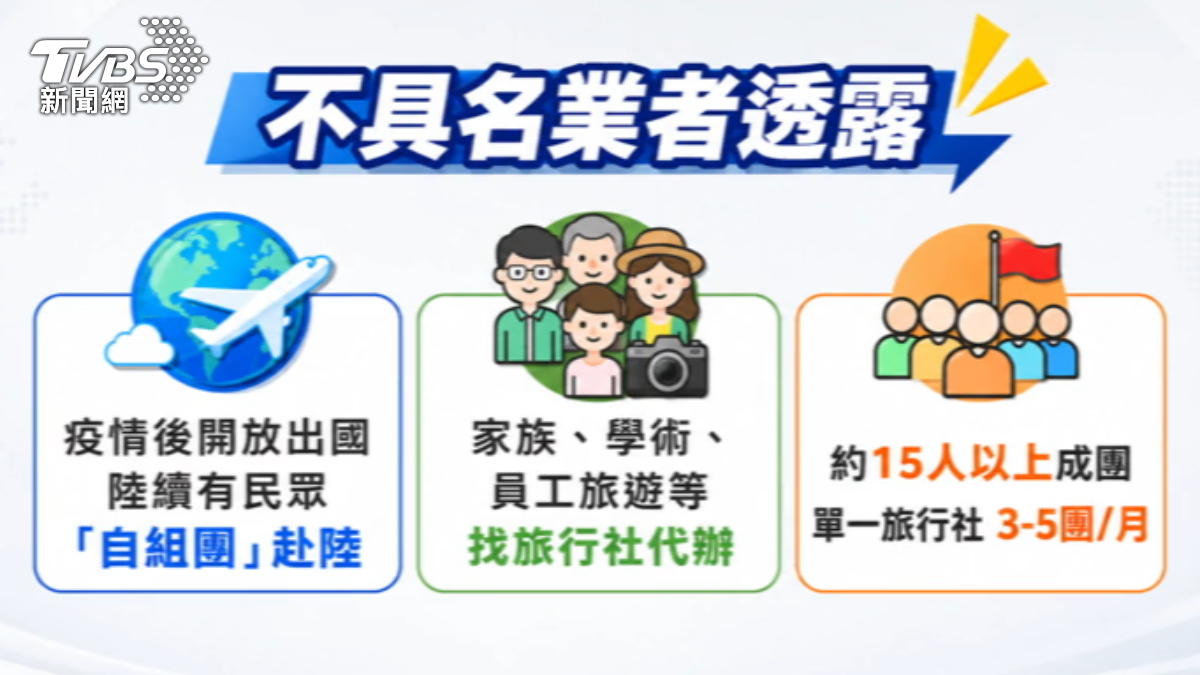 TVBS
新聞網

不具名業者透露

疫情後開放出國
陸續有民眾
「自組團」赴陸

家族、學術、
員工旅遊等
找旅行社代辦

約15人以上成團
單一旅行社 3-5團/月